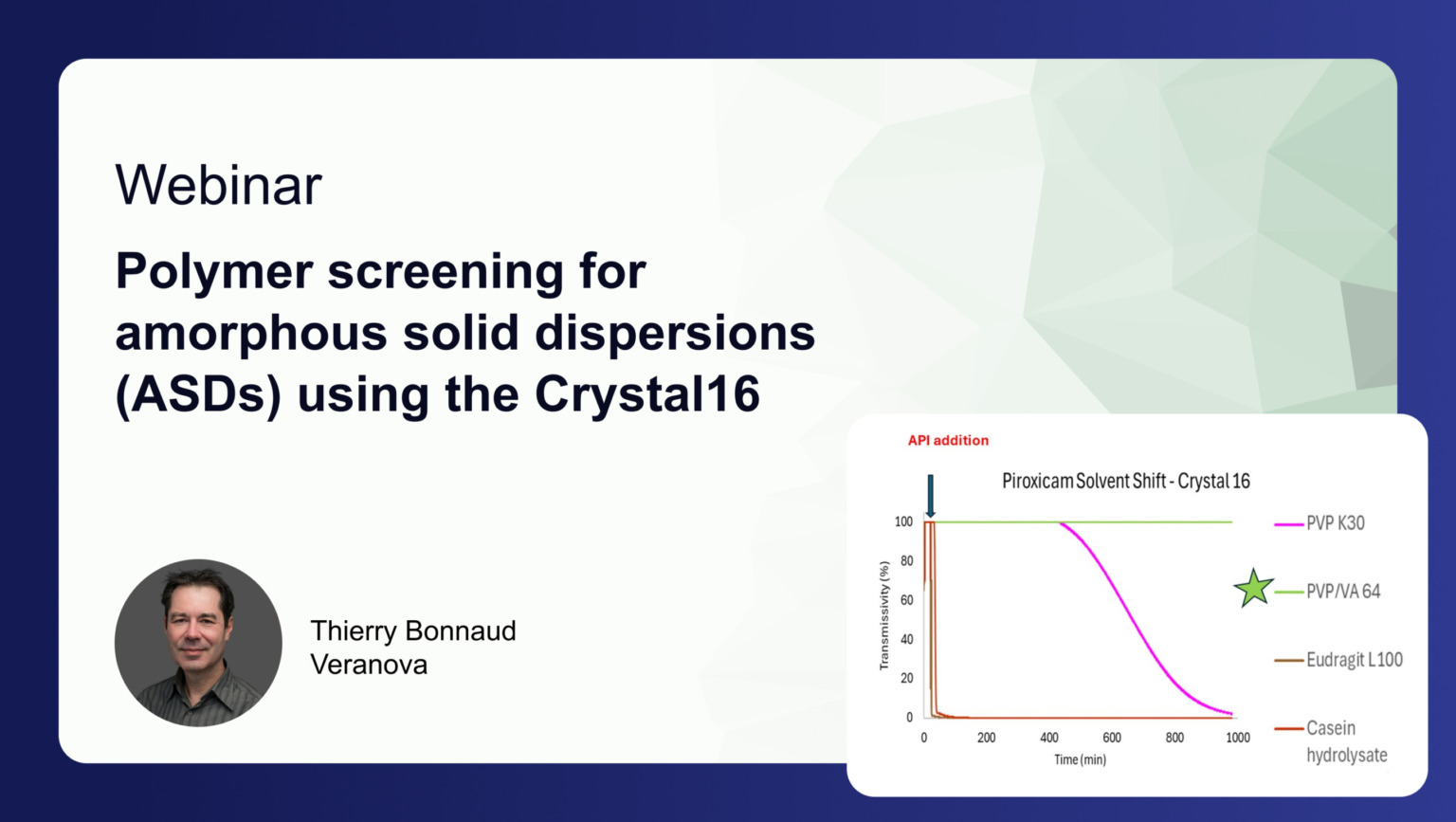 Webinar

Polymer screening for amorphous solid dispersions (ASDs) using the Crystal16

Thierry Bonnaud
Veranova

API addition

Piroxicam Solvent Shift - Crystal 16

Transmissivity (%)

100
80
60
40
20
0

0 200 400 600 800 1000

Time (min)

PVP K30
PVP/VA 64
Eudragit L100
Casein hydrolysate